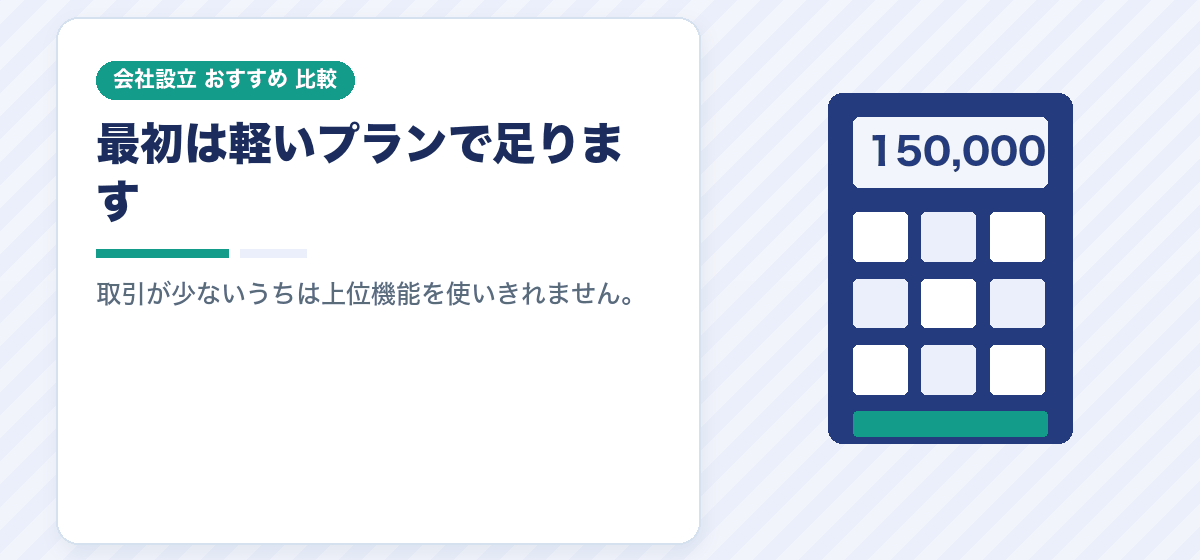 会社設立 おすすめ 比較

最初は軽いプランで足ります

取引が少ないうちは上位機能を使いきれません。

150,000